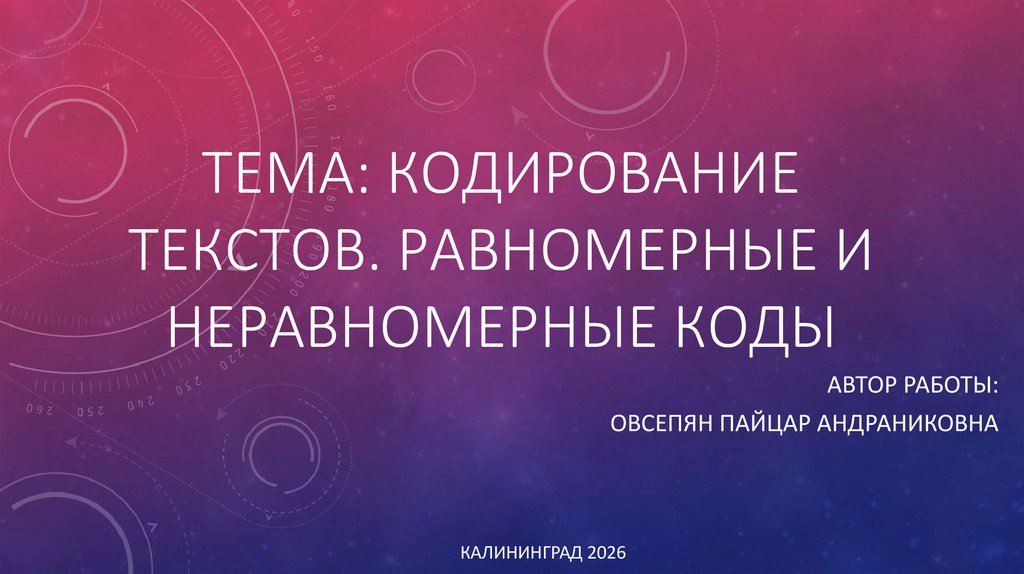 ТЕМА: КОДИРОВАНИЕ ТЕКСТОВ. РАВНОМЕРНЫЕ И НЕРАВНОМЕРНЫЕ КОДЫ

АВТОР РАБОТЫ:

ОВСЕПЯН ПАЙЦАР АНДРАНИКОВНА

КАЛИНИНГРАД 2026